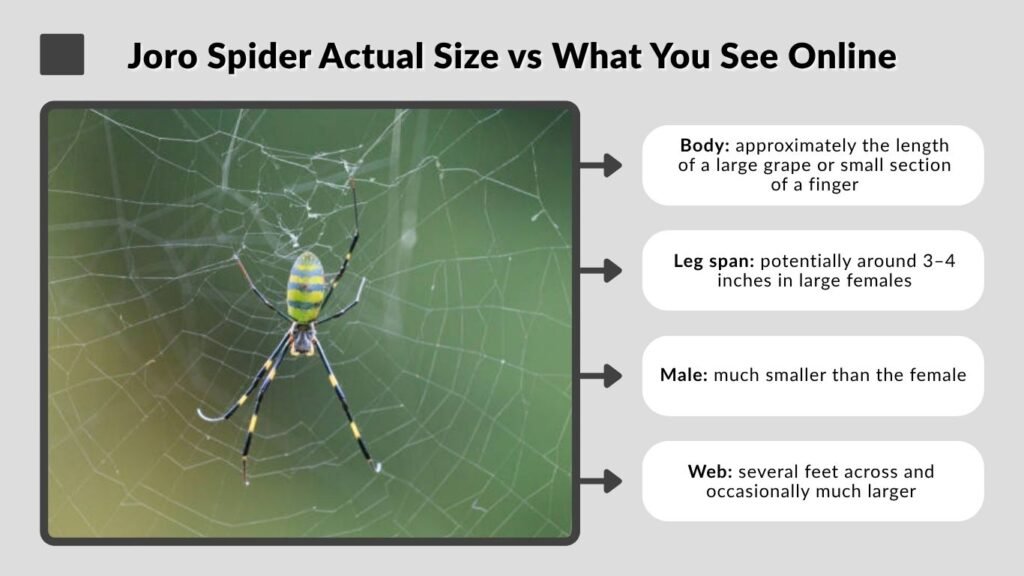 Joro Spider Actual Size vs What You See Online

Body: approximately the length of a large grape or small section of a finger

Leg span: potentially around 3–4 inches in large females

Male: much smaller than the female

Web: several feet across and occasionally much larger